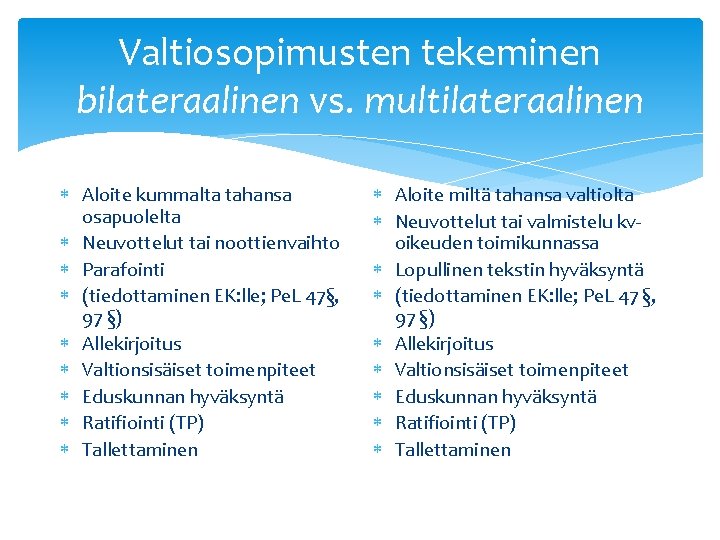 Valtiosopimusten tekeminen
bilateraalinen vs. multilateraalinen

* Aloite kummalta tahansa osapuolelta
* Neuvottelut tai noottienvaihto
* Parafointi
* (tiedottaminen EK:lle; PeL 47§, 97 §)
* Allekirjoitus
* Valtionsisäiset toimenpiteet
* Eduskunnan hyväksyntä
* Ratifiointi (TP)
* Tallettaminen

* Aloite miltä tahansa valtiolta
* Neuvottelut tai valmistelu kv-oikeuden toimikunnassa
* Lopullinen tekstin hyväksyntä
* (tiedottaminen EK:lle; PeL 47 §, 97 §)
* Allekirjoitus
* Valtionsisäiset toimenpiteet
* Eduskunnan hyväksyntä
* Ratifiointi (TP)
* Tallettaminen